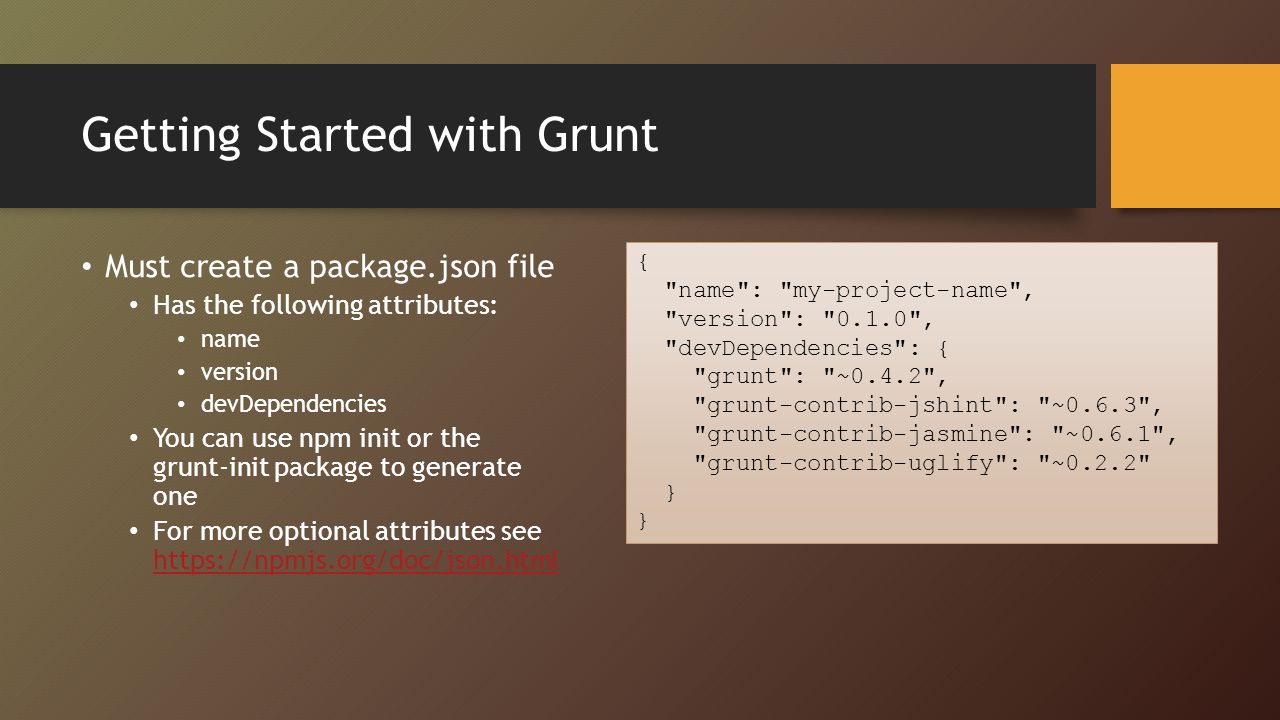 Getting Started with Grunt

• Must create a package.json file
  • Has the following attributes:
    • name
    • version
    • devDependencies
  • You can use npm init or the grunt-init package to generate one
  • For more optional attributes see https://npmjs.org/doc/json.html

{
  "name": "my-project-name",
  "version": "0.1.0",
  "devDependencies": {
    "grunt": "~0.4.2",
    "grunt-contrib-jshint": "~0.6.3",
    "grunt-contrib-jasmine": "~0.6.1",
    "grunt-contrib-uglify": "~0.2.2"
  }
}